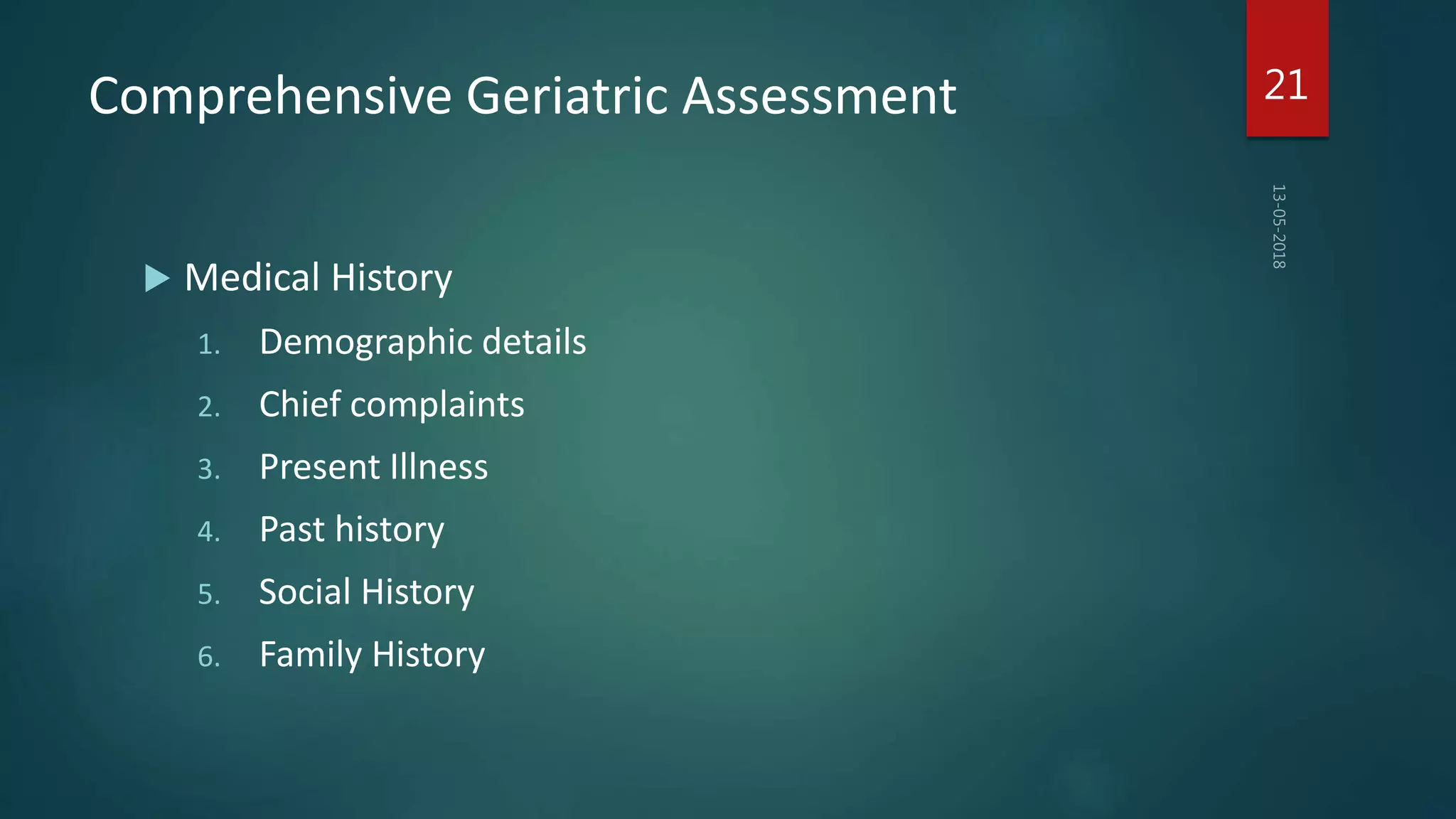 Comprehensive Geriatric Assessment

21

13-05-2018

Medical History

1. Demographic details
2. Chief complaints
3. Present Illness
4. Past history
5. Social History
6. Family History